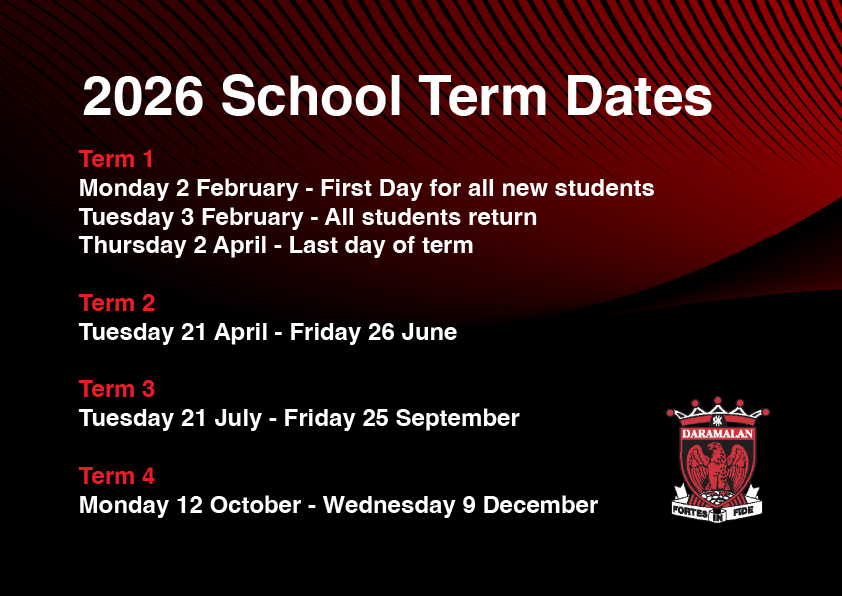 2026 School Term Dates

Term 1
Monday 2 February - First Day for all new students
Tuesday 3 February - All students return
Thursday 2 April - Last day of term

Term 2
Tuesday 21 April - Friday 26 June

Term 3
Tuesday 21 July - Friday 25 September

Term 4
Monday 12 October - Wednesday 9 December

DARAMALAN
FORTES IN FIDE